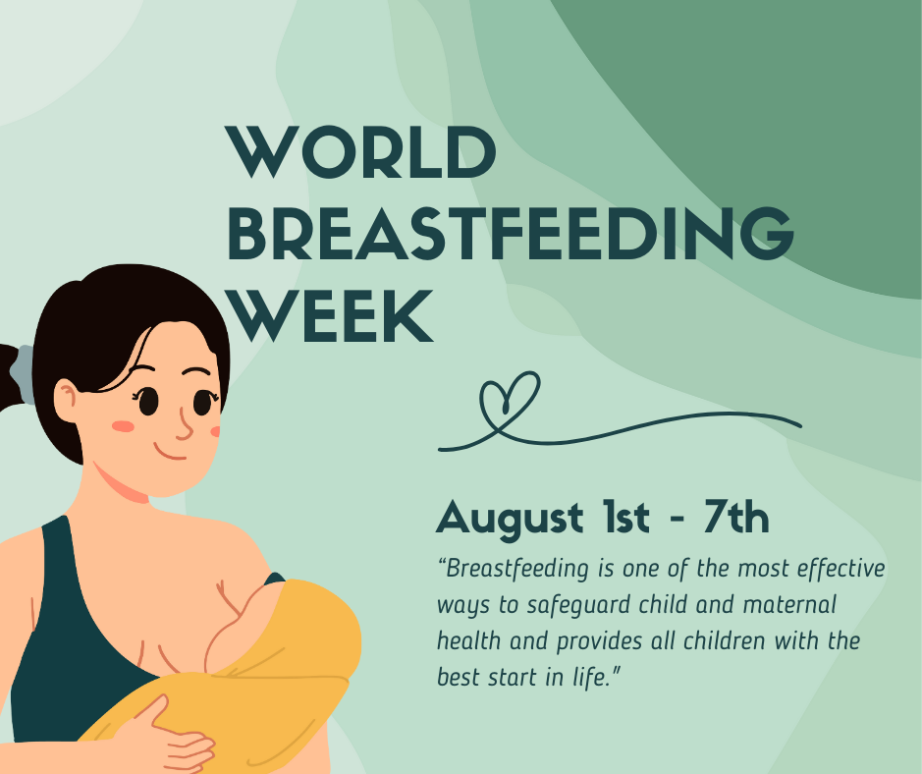 WORLD BREASTFEEDING WEEK

August 1st - 7th

“Breastfeeding is one of the most effective ways to safeguard child and maternal health and provides all children with the best start in life.”